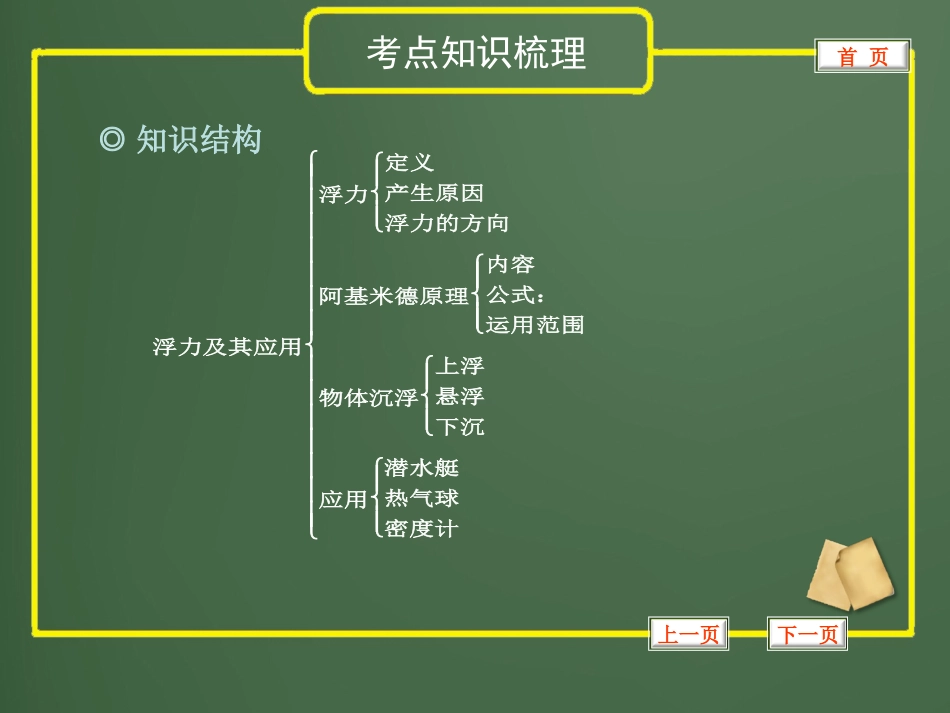 考点知识梳理

首 页

◎ 知识结构

浮力及其应用

浮力
定义
产生原因
浮力的方向

阿基米德原理
内容
公式：
运用范围

物体沉浮
上浮
悬浮
下沉

应用
潜水艇
热气球
密度计

上一页

下一页